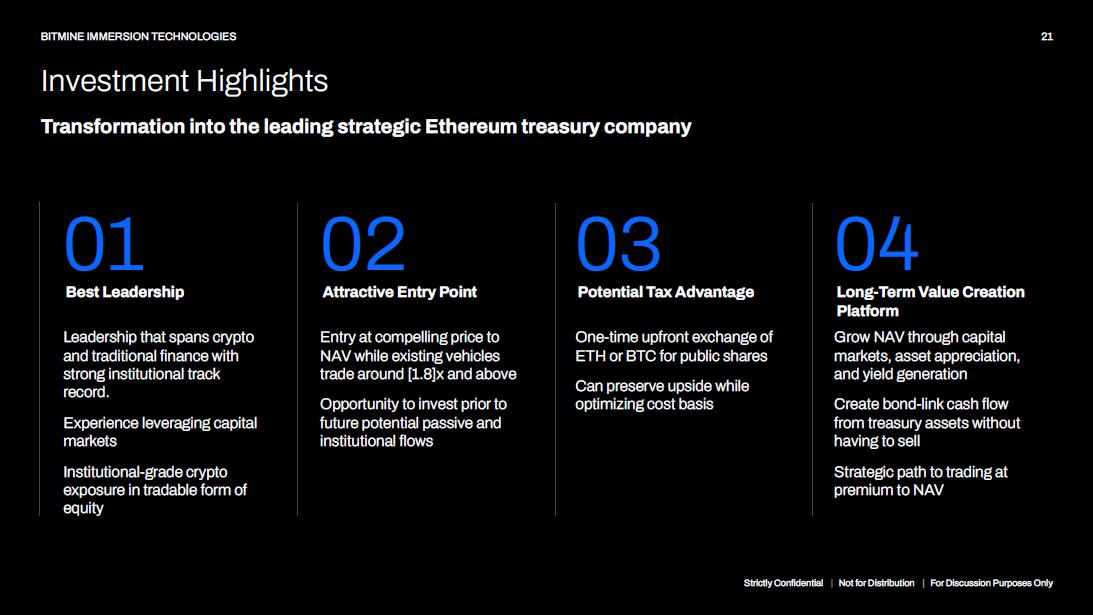 BITMINE IMMERSION TECHNOLOGIES

21

Investment Highlights

Transformation into the leading strategic Ethereum treasury company

01
Best Leadership

Leadership that spans crypto and traditional finance with strong institutional track record.

Experience leveraging capital markets

Institutional-grade crypto exposure in tradable form of equity

02
Attractive Entry Point

Entry at compelling price to NAV while existing vehicles trade around [1.8]x and above

Opportunity to invest prior to future potential passive and institutional flows

03
Potential Tax Advantage

One-time upfront exchange of ETH or BTC for public shares

Can preserve upside while optimizing cost basis

04
Long-Term Value Creation Platform

Grow NAV through capital markets, asset appreciation, and yield generation

Create bond-link cash flow from treasury assets without having to sell

Strategic path to trading at premium to NAV

Strictly Confidential | Not for Distribution | For Discussion Purposes Only